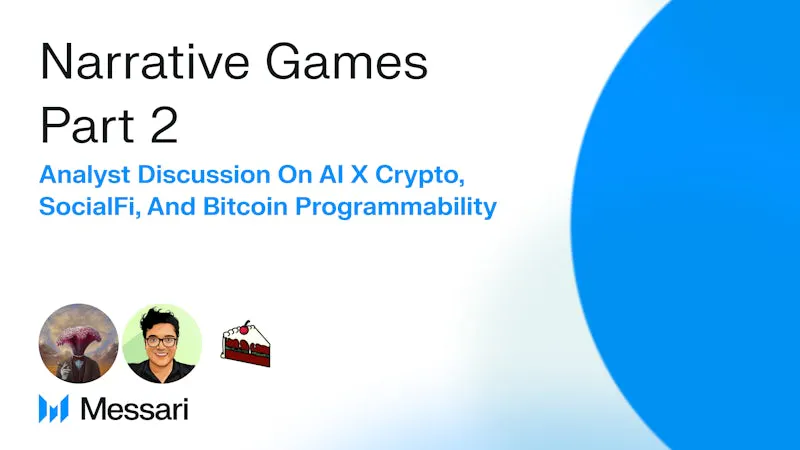 Narrative Games
Part 2

Analyst Discussion On AI X Crypto, SocialFi, And Bitcoin Programmability

Messari